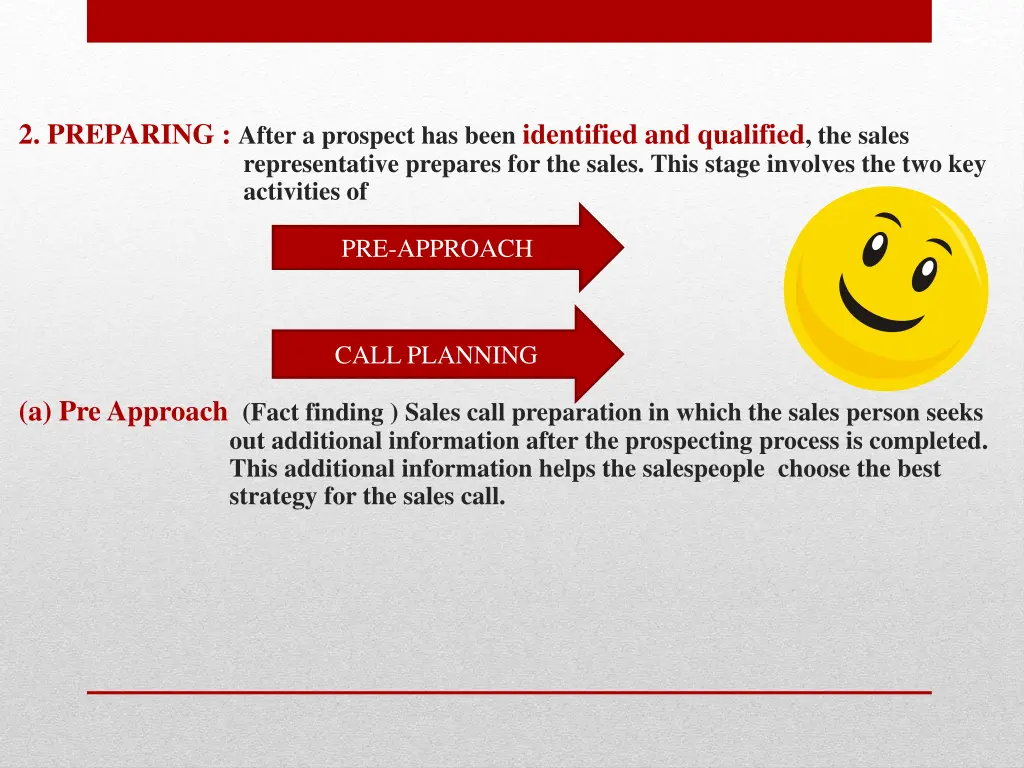 2. PREPARING : After a prospect has been identified and qualified, the sales representative prepares for the sales. This stage involves the two key activities of

PRE-APPROACH

CALL PLANNING

(a) Pre Approach (Fact finding ) Sales call preparation in which the sales person seeks out additional information after the prospecting process is completed. This additional information helps the salespeople choose the best strategy for the sales call.